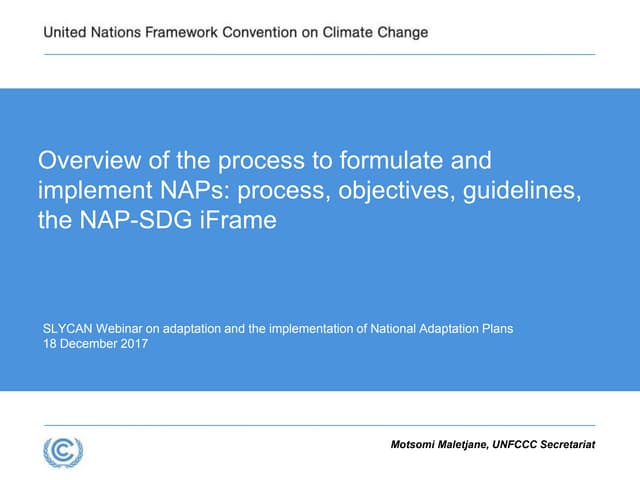 United Nations Framework Convention on Climate Change

Overview of the process to formulate and implement NAPs: process, objectives, guidelines, the NAP-SDG iFrame

SLYCAN Webinar on adaptation and the implementation of National Adaptation Plans
18 December 2017

Motsomi Maletjane, UNFCCC Secretariat